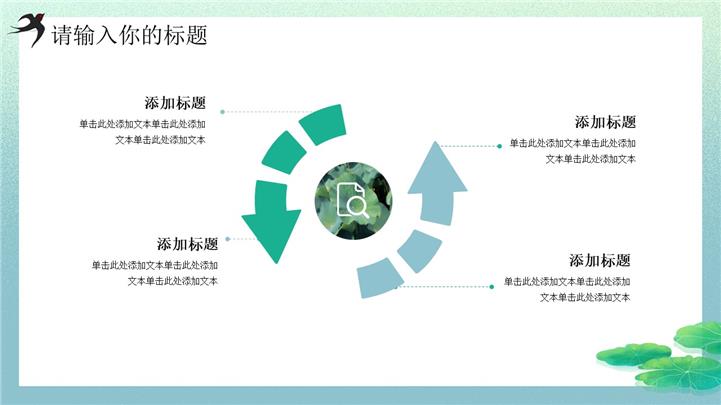 请输入你的标题

添加标题
单击此处添加文本单击此处添加文本单击此处添加文本

添加标题
单击此处添加文本单击此处添加文本单击此处添加文本

添加标题
单击此处添加文本单击此处添加文本单击此处添加文本

添加标题
单击此处添加文本单击此处添加文本单击此处添加文本